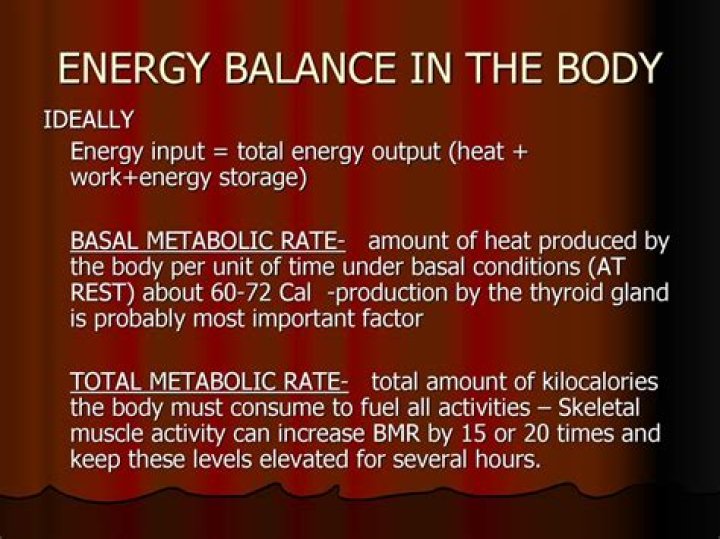 ENERGY BALANCE IN THE BODY

IDEALLY

Energy input = total energy output (heat + work+energy storage)

BASAL METABOLIC RATE- amount of heat produced by the body per unit of time under basal conditions (AT REST) about 60-72 Cal -production by the thyroid gland is probably most important factor

TOTAL METABOLIC RATE- total amount of kilocalories the body must consume to fuel all activities – Skeletal muscle activity can increase BMR by 15 or 20 times and keep these levels elevated for several hours.